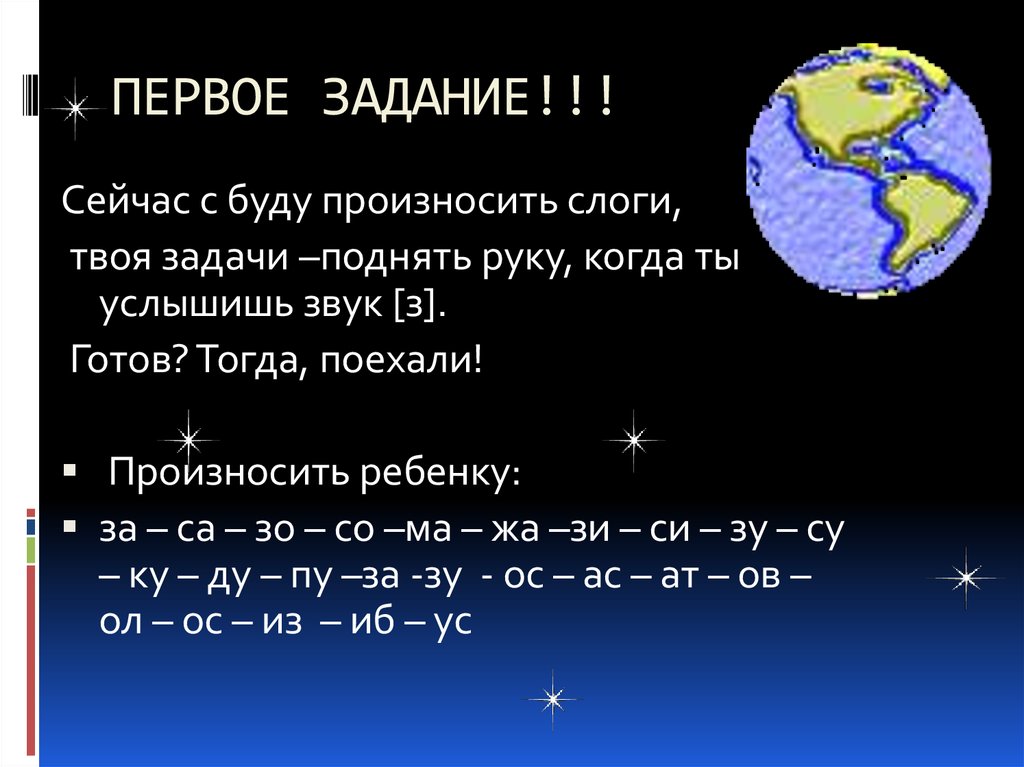 ПЕРВОЕ ЗАДАНИЕ!!!

Сейчас с буду произносить слоги,

твоя задачи –поднять руку, когда ты услышишь звук [з].

Готов? Тогда, поехали!

Произносить ребенку:

за – са – зо – со –ма – жа –зи – си – зу – су – ку – ду – пу –за -зу - ос – ас – ат – ов – ол – ос – из – иб – ус